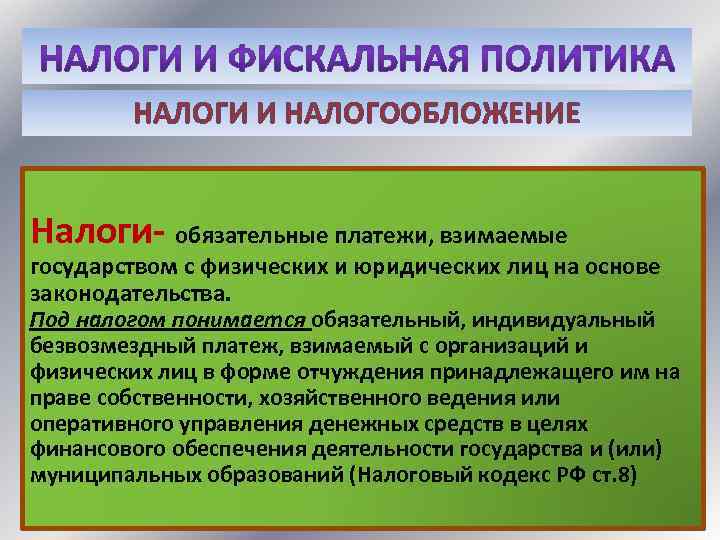 НАЛОГИ И ФИСКАЛЬНАЯ ПОЛИТИКА

НАЛОГИ И НАЛОГООБЛОЖЕНИЕ

Налоги- обязательные платежи, взимаемые государством с физических и юридических лиц на основе законодательства.
Под налогом понимается обязательный, индивидуальный безвозмездный платеж, взимаемый с организаций и физических лиц в форме отчуждения принадлежащего им на праве собственности, хозяйственного ведения или оперативного управления денежных средств в целях финансового обеспечения деятельности государства и (или) муниципальных образований (Налоговый кодекс РФ ст.8)